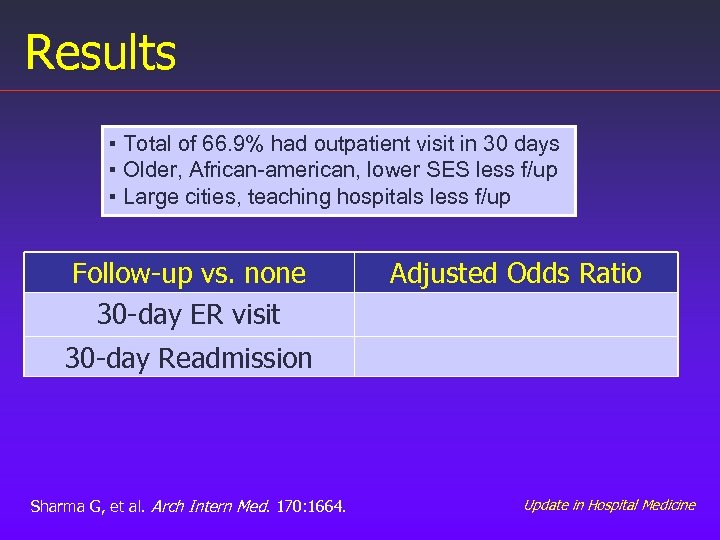 Results

▪ Total of 66.9% had outpatient visit in 30 days
▪ Older, African-american, lower SES less f/up
▪ Large cities, teaching hospitals less f/up

| Follow-up vs. none | Adjusted Odds Ratio |
|---|---|
| 30-day ER visit | |
| 30-day Readmission | |

Sharma G, et al. Arch Intern Med. 170:1664.

Update in Hospital Medicine